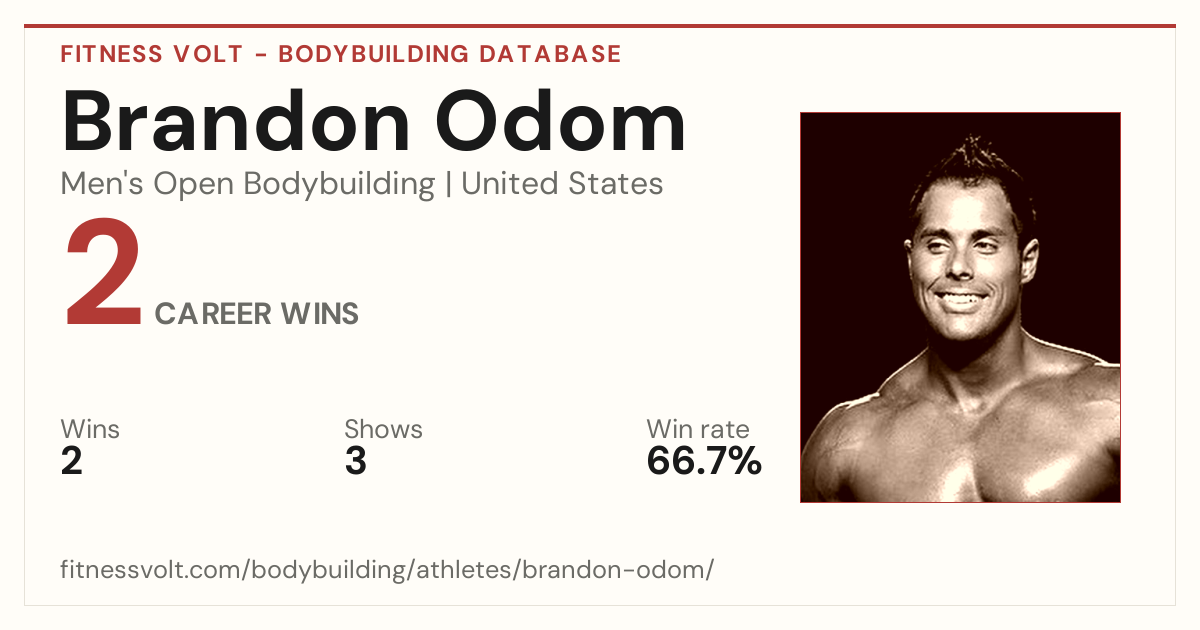 FITNESS VOLT - BODYBUILDING DATABASE

Brandon Odom

Men's Open Bodybuilding | United States

2 CAREER WINS

Wins
2

Shows
3

Win rate
66.7%

fitnessvolt.com/bodybuilding/athletes/brandon-odom/